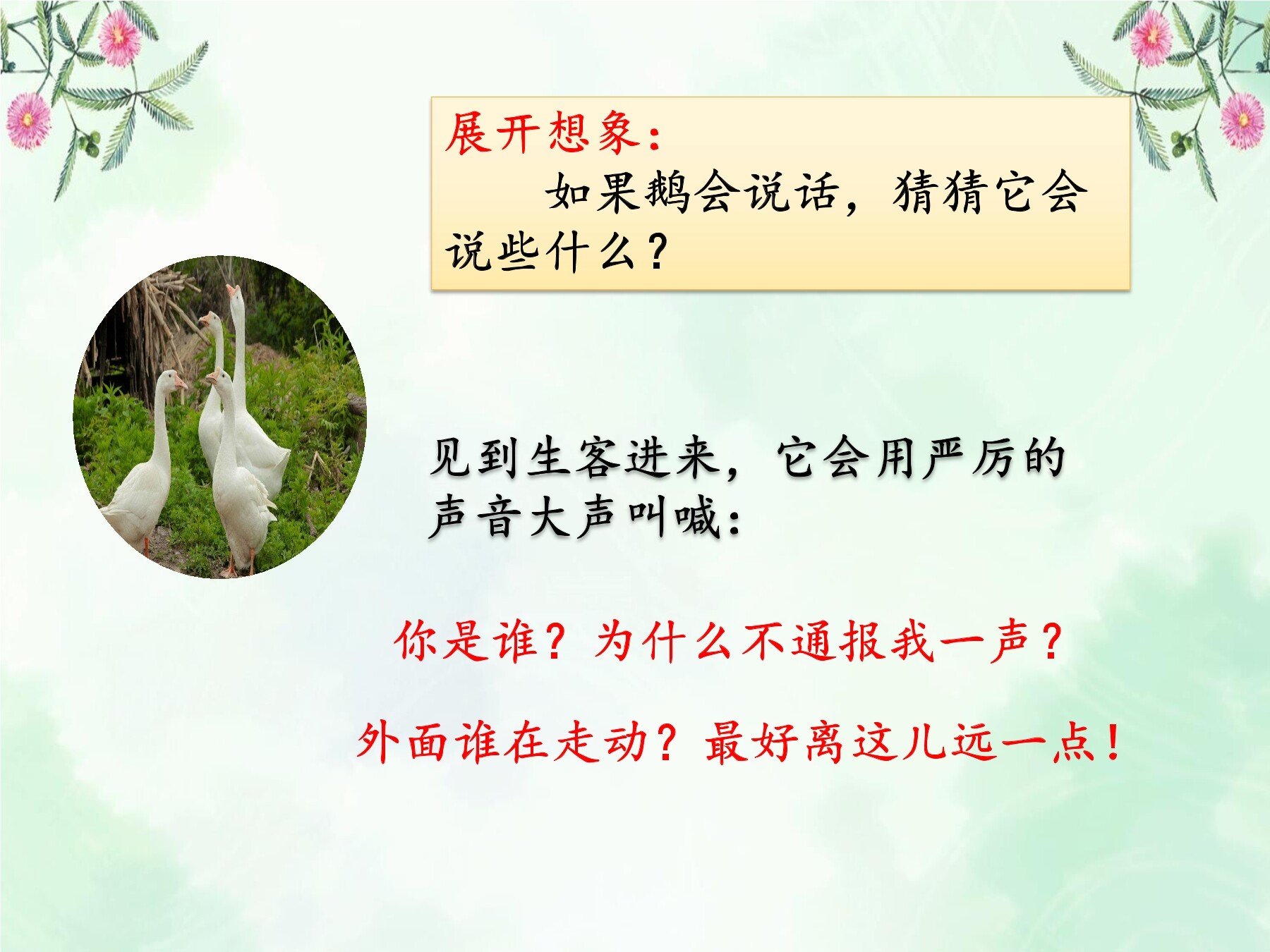 展开想象：

如果鹅会说话，猜猜它会说些什么？

见到生客进来，它会用严厉的声音大声叫喊：

你是谁？为什么不通报我一声？

外面谁在走动？最好离这儿远一点！